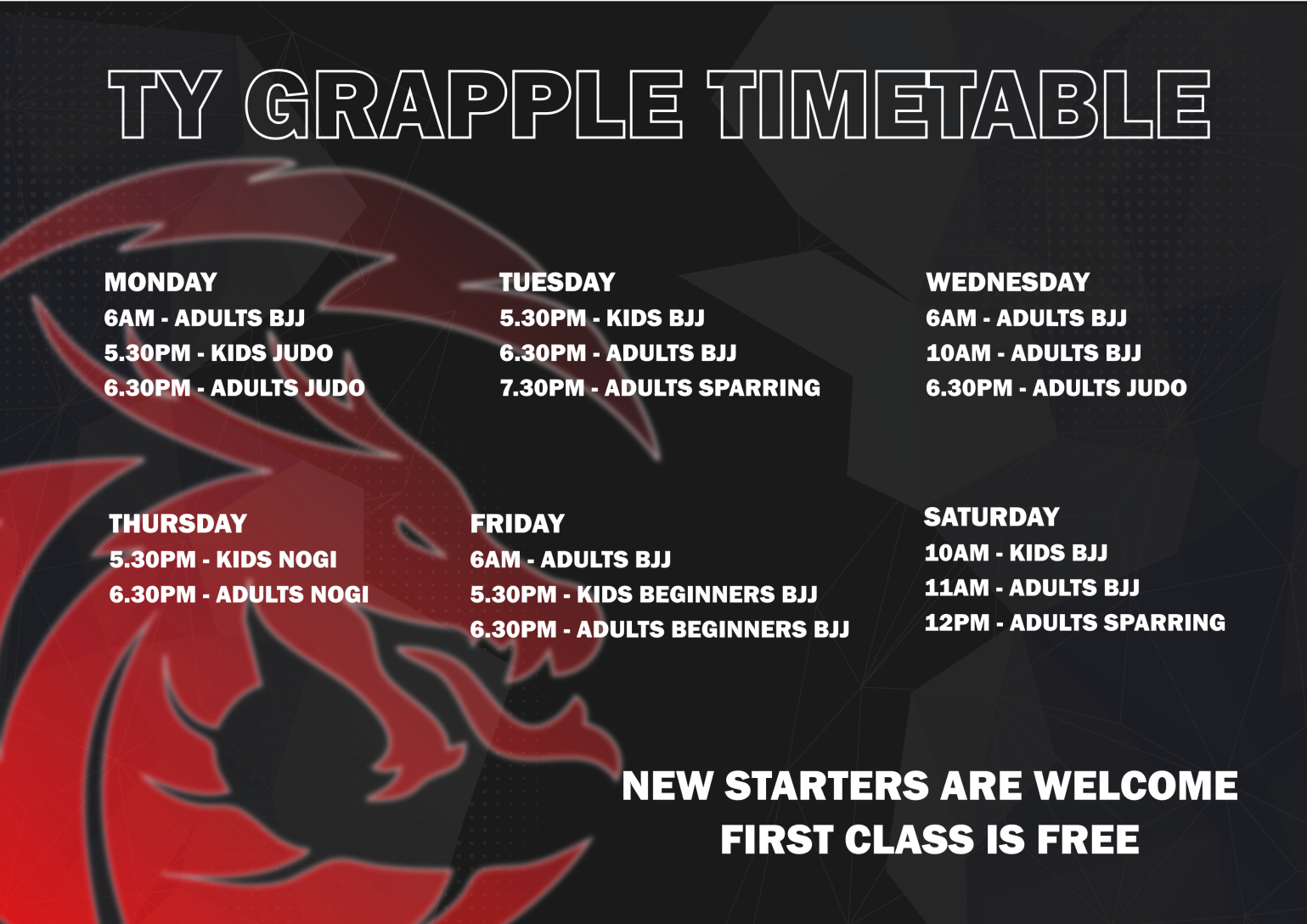 TY GRAPPLE TIMETABLE

MONDAY
6AM - ADULTS BJJ
5.30PM - KIDS JUDO
6.30PM - ADULTS JUDO

TUESDAY
5.30PM - KIDS BJJ
6.30PM - ADULTS BJJ
7.30PM - ADULTS SPARRING

WEDNESDAY
6AM - ADULTS BJJ
10AM - ADULTS BJJ
6.30PM - ADULTS JUDO

THURSDAY
5.30PM - KIDS NOGI
6.30PM - ADULTS NOGI

FRIDAY
6AM - ADULTS BJJ
5.30PM - KIDS BEGINNERS BJJ
6.30PM - ADULTS BEGINNERS BJJ

SATURDAY
10AM - KIDS BJJ
11AM - ADULTS BJJ
12PM - ADULTS SPARRING

NEW STARTERS ARE WELCOME
FIRST CLASS IS FREE